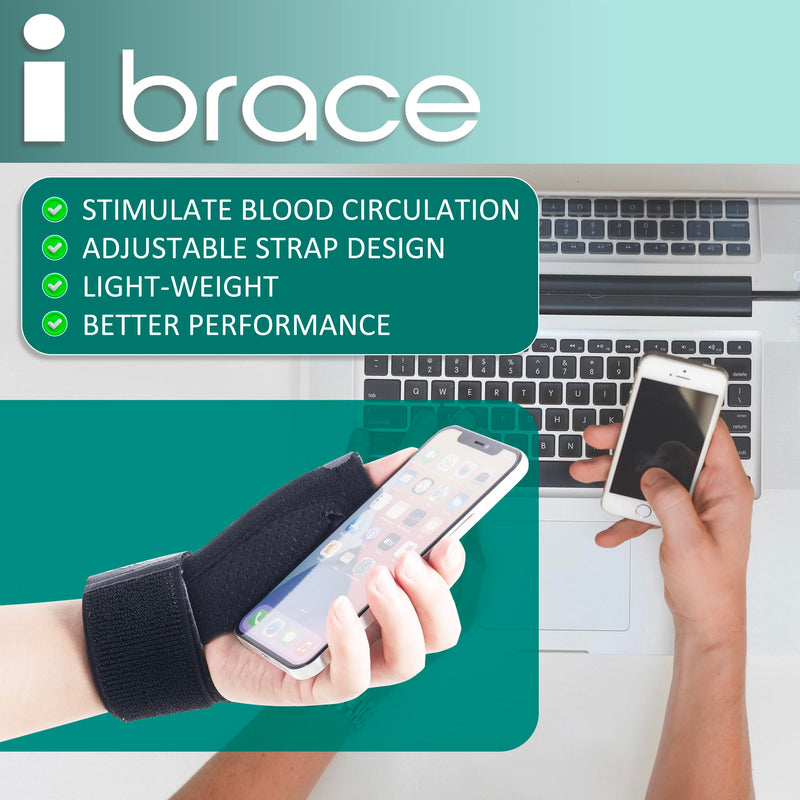 i brace

STIMULATE BLOOD CIRCULATION
ADJUSTABLE STRAP DESIGN
LIGHT-WEIGHT
BETTER PERFORMANCE